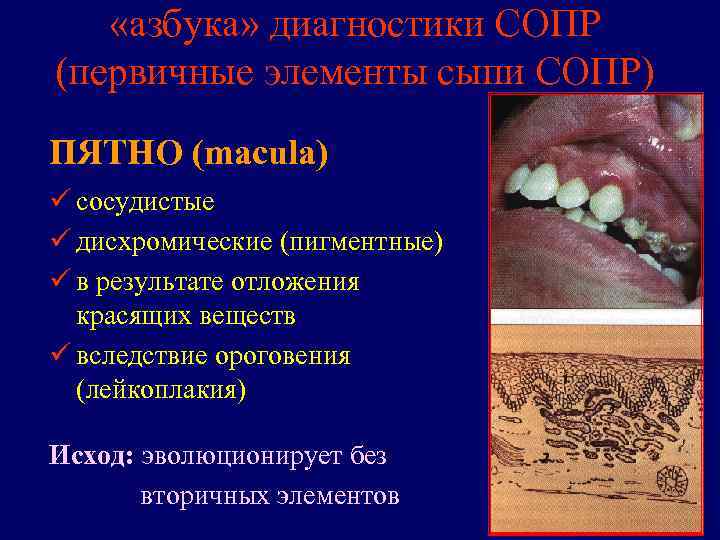 «азбука» диагностики СОПР
(первичные элементы сыпи СОПР)

ПЯТНО (macula)

✓ сосудистые
✓ дисхромические (пигментные)
✓ в результате отложения красящих веществ
✓ вследствие ороговения (лейкоплакия)

Исход: эволюционирует без вторичных элементов